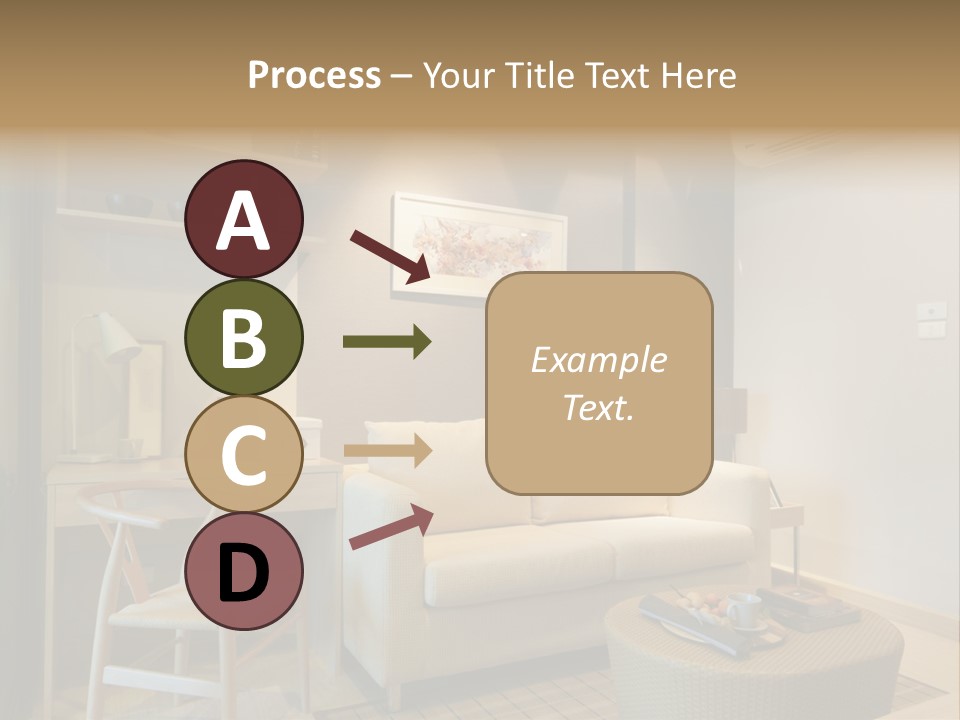 Process – Your Title Text Here

A

B

C

D

Example Text.